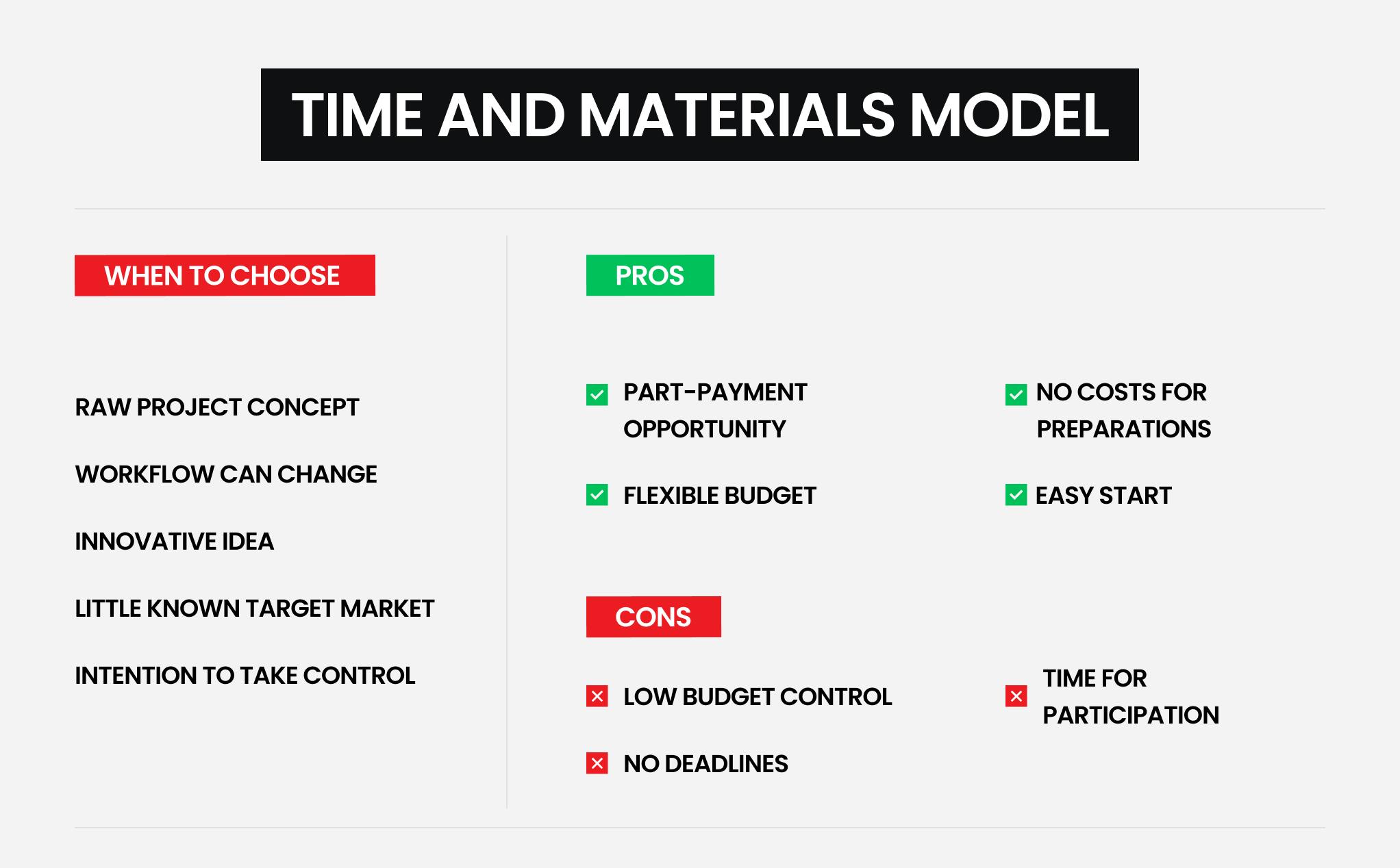 TIME AND MATERIALS MODEL

WHEN TO CHOOSE

RAW PROJECT CONCEPT

WORKFLOW CAN CHANGE

INNOVATIVE IDEA

LITTLE KNOWN TARGET MARKET

INTENTION TO TAKE CONTROL

PROS

PART-PAYMENT OPPORTUNITY

FLEXIBLE BUDGET

NO COSTS FOR PREPARATIONS

EASY START

CONS

LOW BUDGET CONTROL

NO DEADLINES

TIME FOR PARTICIPATION